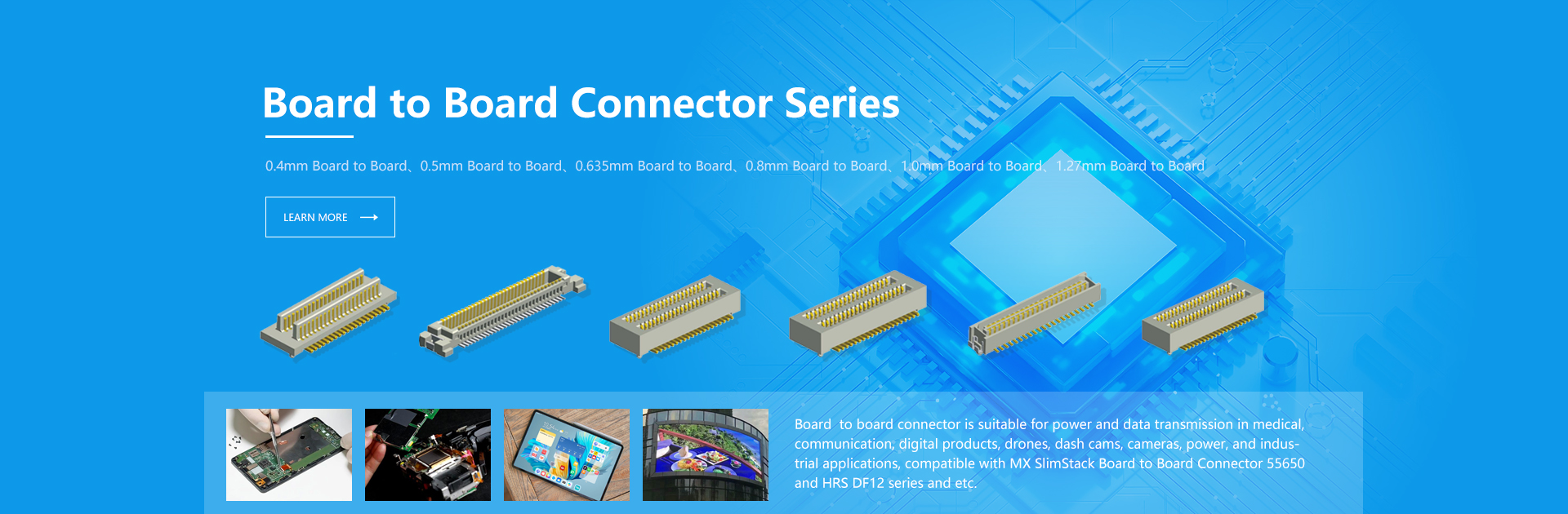 Board to Board Connector Series

0.4mm Board to Board、0.5mm Board to Board、0.635mm Board to Board、0.8mm Board to Board、1.0mm Board to Board、1.27mm Board to Board

LEARN MORE

Board  to board connector is suitable for power and data transmission in medical, communication, digital products, drones, dash cams, cameras, power, and industrial applications, compatible with MX SlimStack Board to Board Connector 55650 and HRS DF12 series and etc.